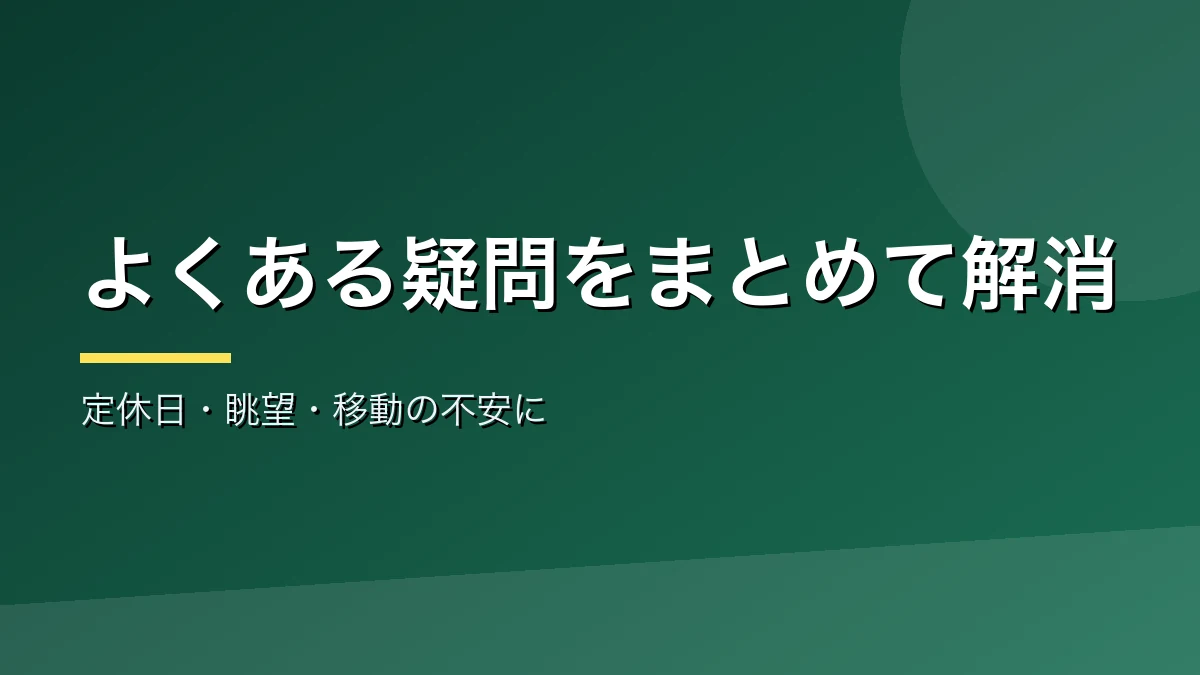 よくある疑問をまとめて解消

定休日・眺望・移動の不安に